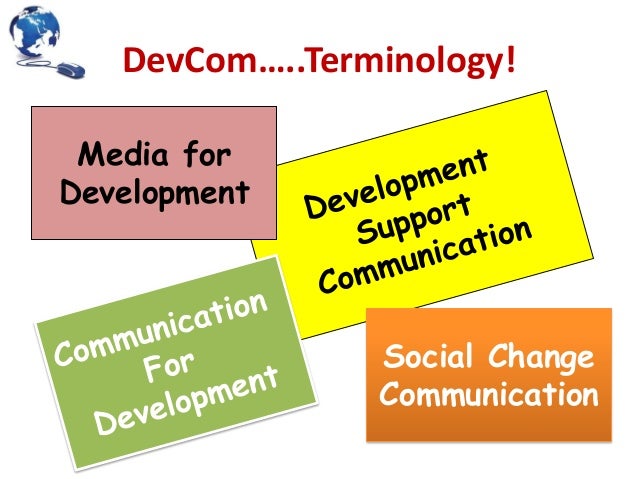 DevCom…..Terminology!

Media for Development

Development Support Communication

Communication For Development

Social Change Communication